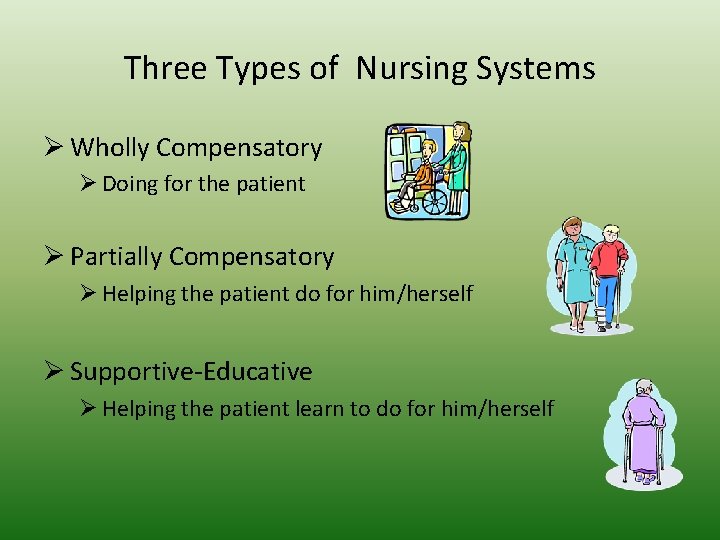 Three Types of Nursing Systems

➢ Wholly Compensatory
➢ Doing for the patient

➢ Partially Compensatory
➢ Helping the patient do for him/herself

➢ Supportive-Educative
➢ Helping the patient learn to do for him/herself